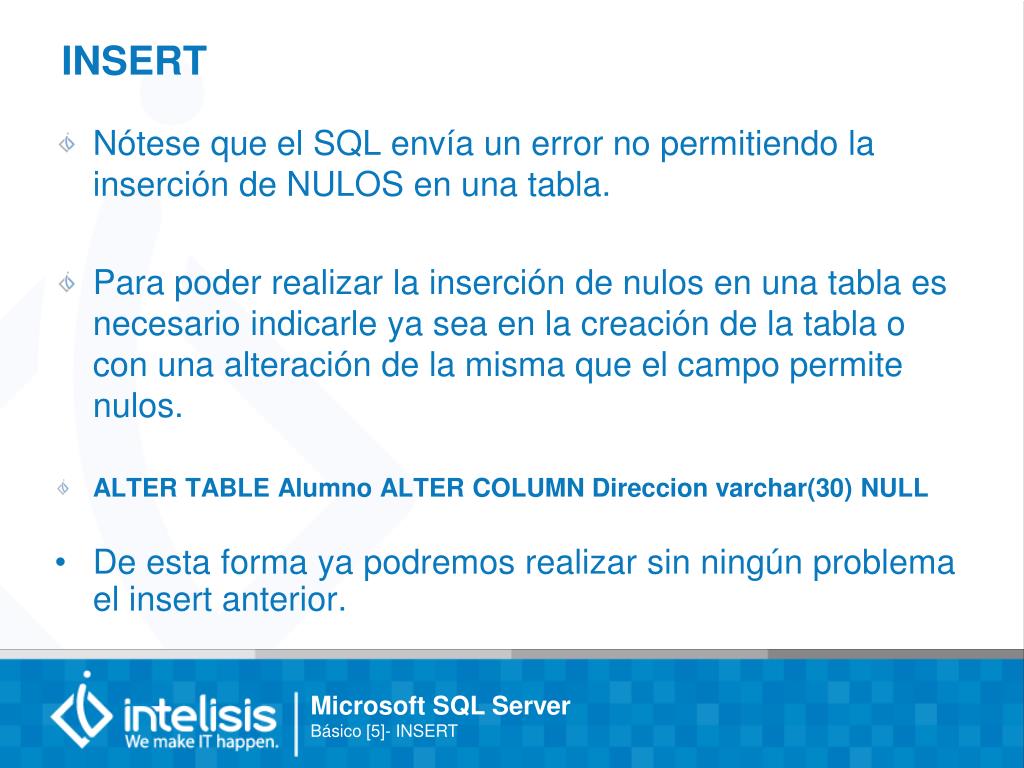 INSERT

Nótese que el SQL envía un error no permitiendo la inserción de NULOS en una tabla.

Para poder realizar la inserción de nulos en una tabla es necesario indicarle ya sea en la creación de la tabla o con una alteración de la misma que el campo permite nulos.

ALTER TABLE Alumno ALTER COLUMN Direccion varchar(30) NULL

• De esta forma ya podremos realizar sin ningún problema el insert anterior.

intelisis
We make IT happen.

Microsoft SQL Server
Básico [5]- INSERT